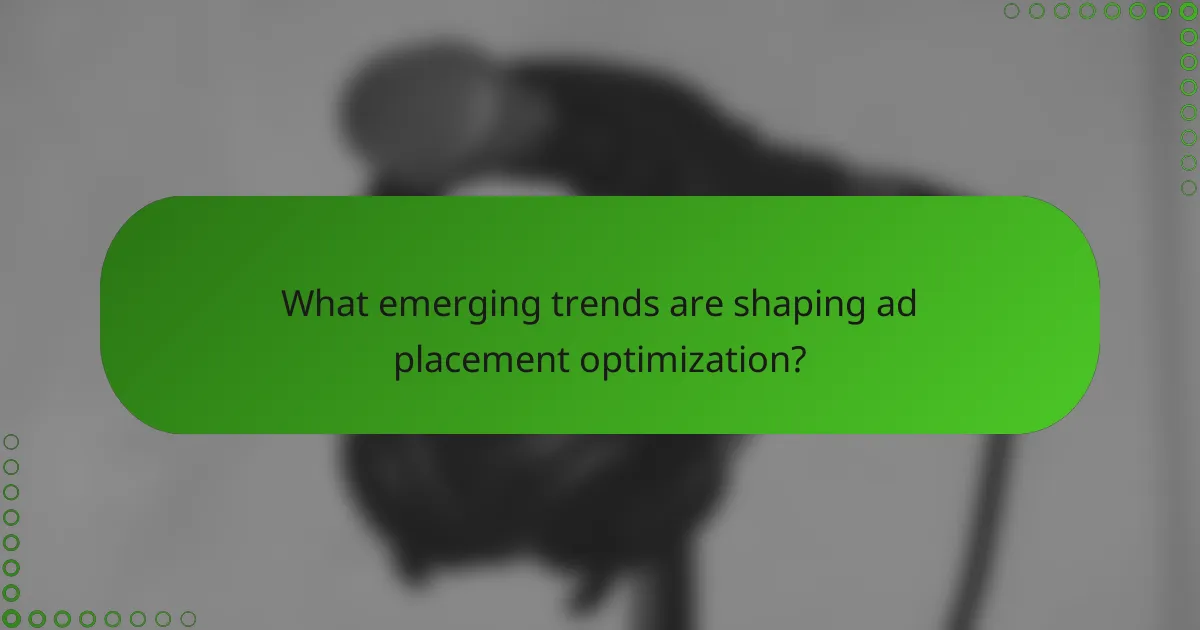 What emerging trends are shaping ad placement optimization?